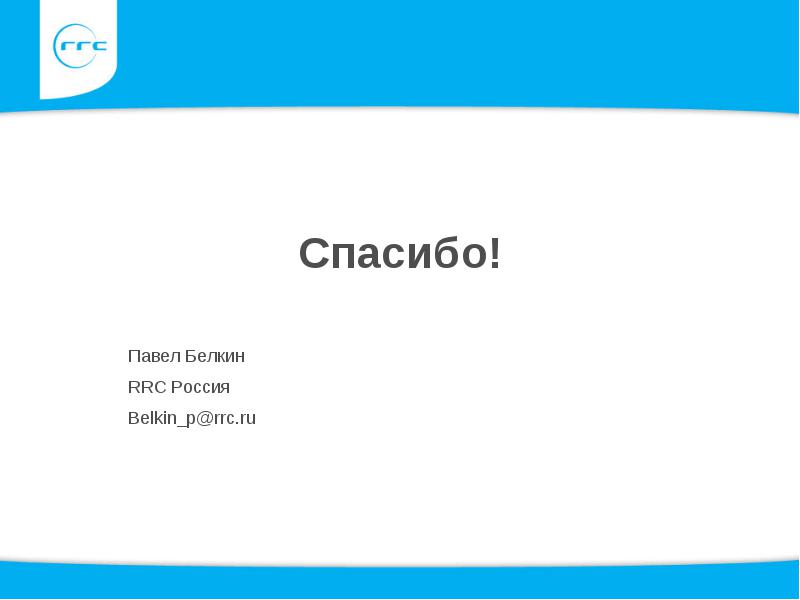 rrc

Спасибо!

Павел Белкин

RRC Россия

Belkin_p@rrc.ru